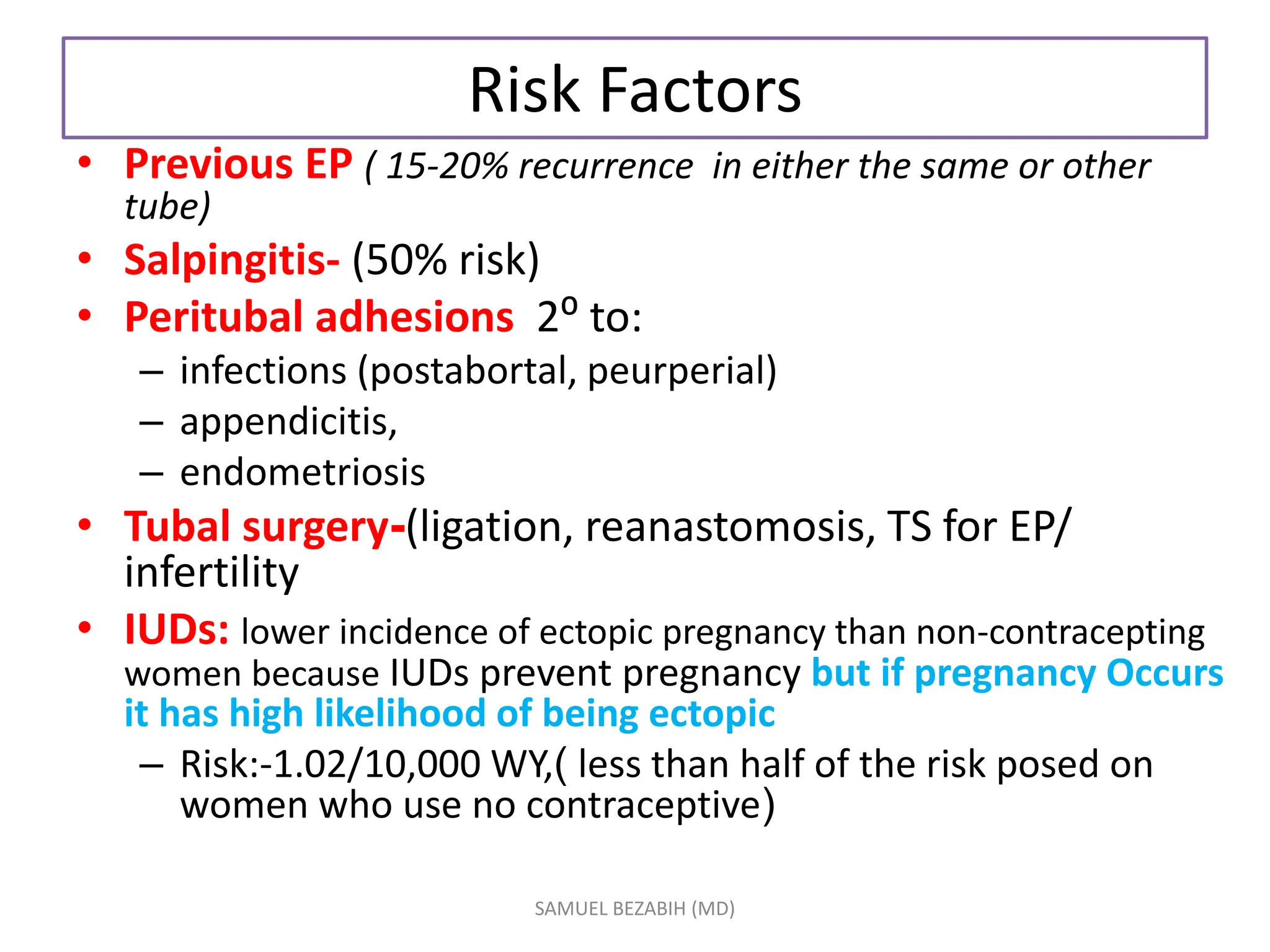 Risk Factors

• Previous EP ( 15-20% recurrence in either the same or other tube)
• Salpingitis- (50% risk)
• Peritubal adhesions $2^o$ to:
– infections (postabortal, peurperial)
– appendicitis,
– endometriosis
• Tubal surgery-(ligation, reanastomosis, TS for EP/ infertility
• IUDs: lower incidence of ectopic pregnancy than non-contracepting women because IUDs prevent pregnancy but if pregnancy Occurs it has high likelihood of being ectopic
– Risk:-1.02/10,000 WY,( less than half of the risk posed on women who use no contraceptive)

SAMUEL BEZABIH (MD)